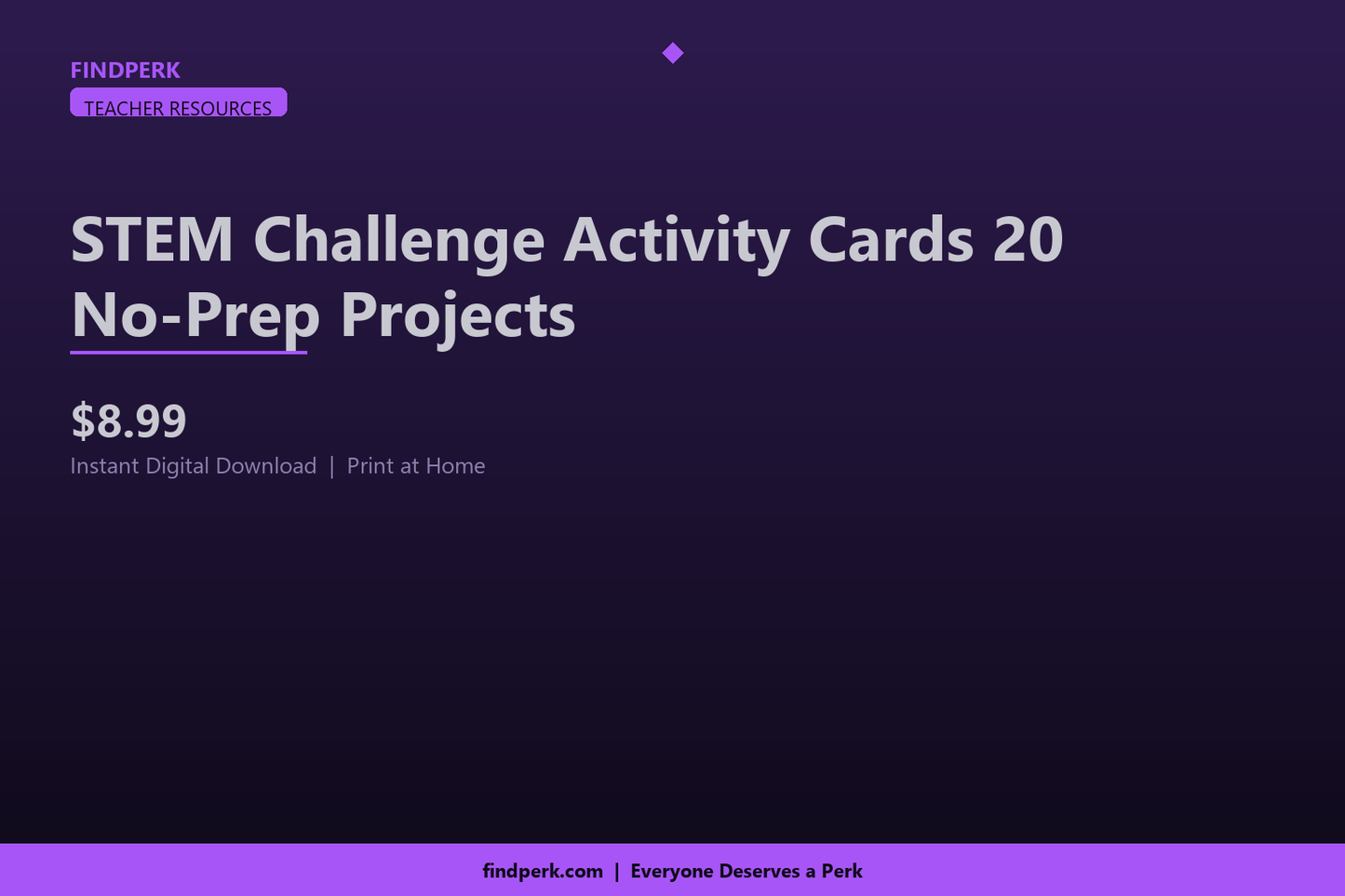 FINDPERK

TEACHER RESOURCES

STEM Challenge Activity Cards 20 No-Prep Projects

$8.99

Instant Digital Download | Print at Home

findperk.com | Everyone Deserves a Perk